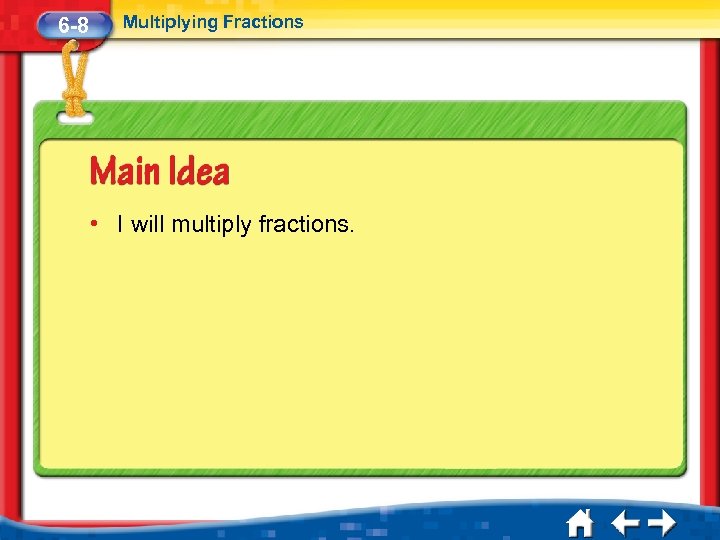 6-8 Multiplying Fractions

Main Idea

• I will multiply fractions.